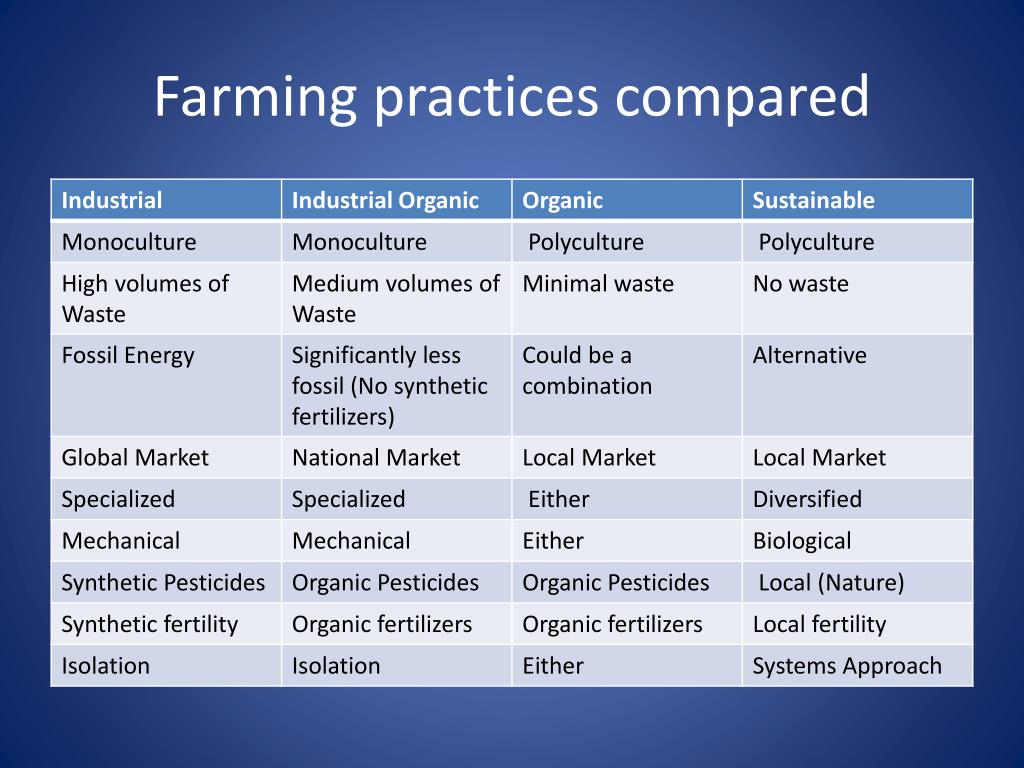 Farming practices compared

| Industrial | Industrial Organic | Organic | Sustainable |
|---|---|---|---|
| Monoculture | Monoculture | Polyculture | Polyculture |
| High volumes of Waste | Medium volumes of Waste | Minimal waste | No waste |
| Fossil Energy | Significantly less fossil (No synthetic fertilizers) | Could be a combination | Alternative |
| Global Market | National Market | Local Market | Local Market |
| Specialized | Specialized | Either | Diversified |
| Mechanical | Mechanical | Either | Biological |
| Synthetic Pesticides | Organic Pesticides | Organic Pesticides | Local (Nature) |
| Synthetic fertility | Organic fertilizers | Organic fertilizers | Local fertility |
| Isolation | Isolation | Either | Systems Approach |